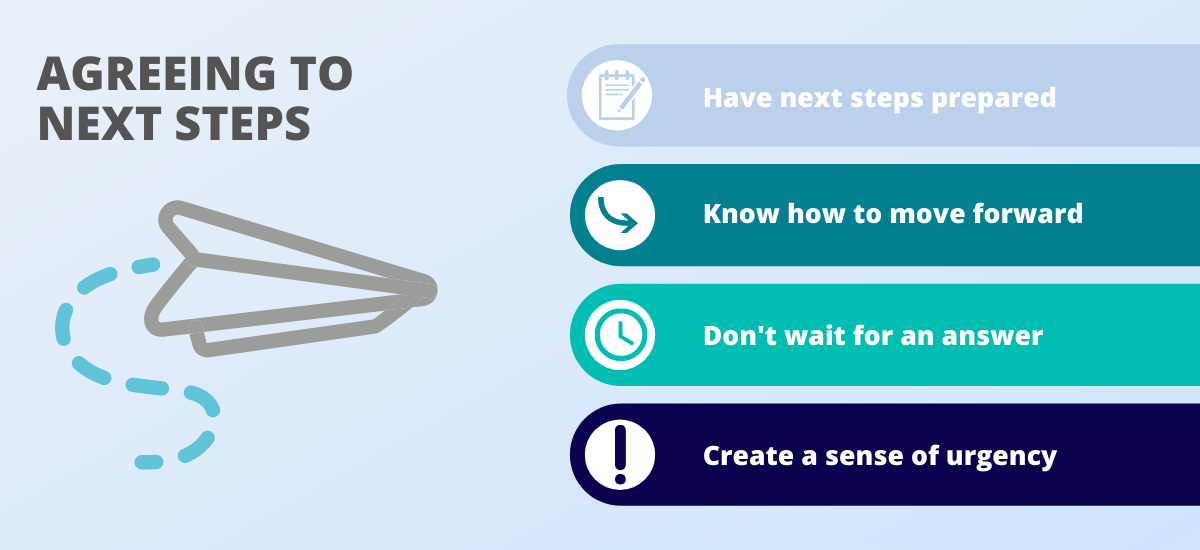 AGREEING TO NEXT STEPS

Have next steps prepared

Know how to move forward

Don't wait for an answer

Create a sense of urgency